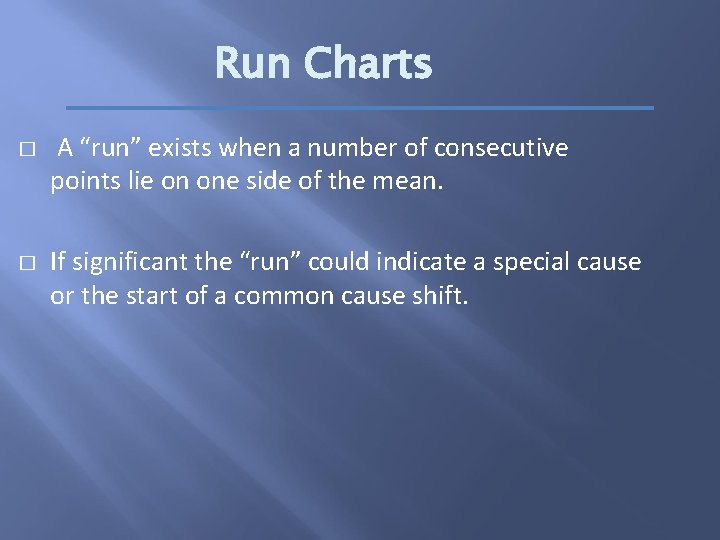 Run Charts

□ A “run” exists when a number of consecutive points lie on one side of the mean.

□ If significant the “run” could indicate a special cause or the start of a common cause shift.